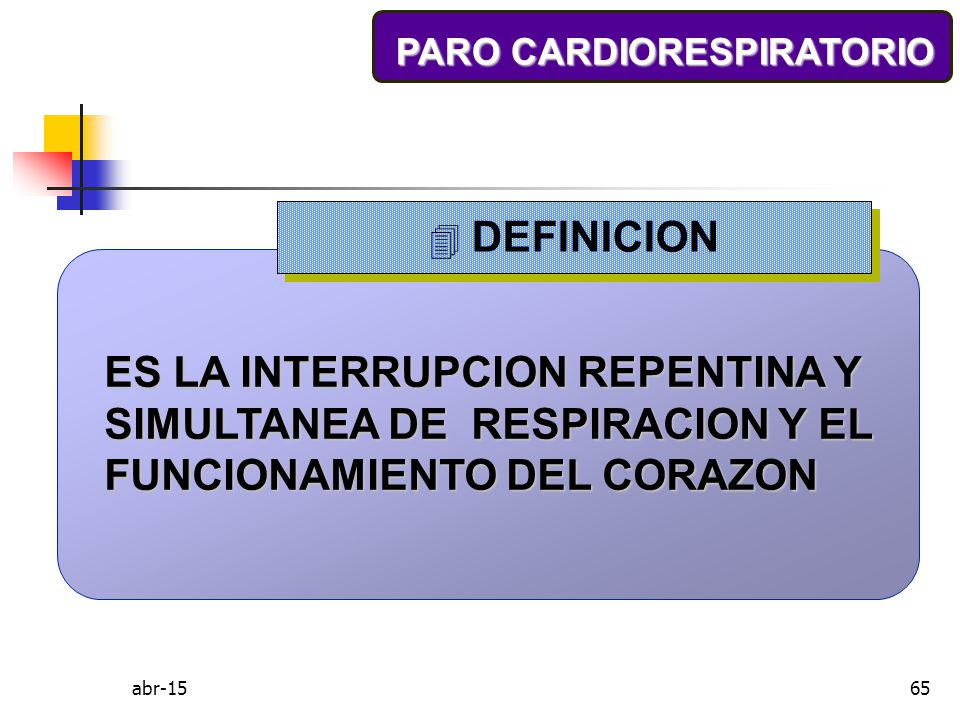 PARO CARDIORESPIRATORIO

DEFINICION

ES LA INTERRUPCION REPENTINA Y SIMULTANEA DE RESPIRACION Y EL FUNCIONAMIENTO DEL CORAZON

abr-15

65